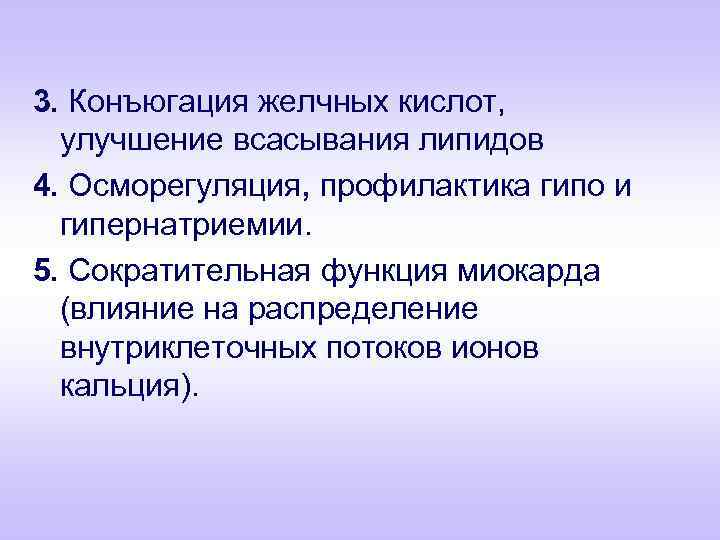 3. Конъюгация желчных кислот, улучшение всасывания липидов

4. Осморегуляция, профилактика гипо и гипернатриемии.

5. Сократительная функция миокарда (влияние на распределение внутриклеточных потоков ионов кальция).